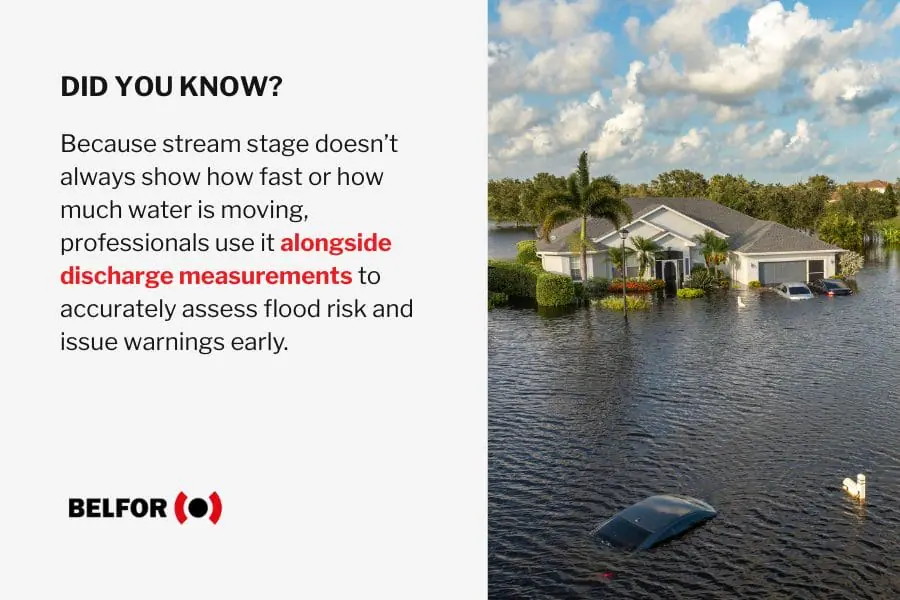 DID YOU KNOW?

Because stream stage doesn't always show how fast or how much water is moving, professionals use it alongside discharge measurements to accurately assess flood risk and issue warnings early.

BELFOR